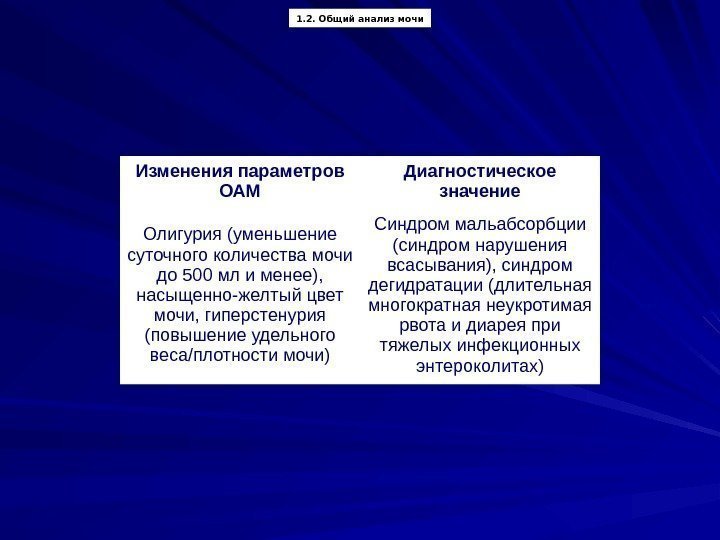 1.2. Общий анализ мочи

| Изменения параметров ОАМ | Диагностическое значение |
|---|---|
| Олигурия (уменьшение суточного количества мочи до 500 мл и менее), насыщенно-желтый цвет мочи, гиперстенурия (повышение удельного веса/плотности мочи) | Синдром мальабсорбции (синдром нарушения всасывания), синдром дегидратации (длительная многократная неукротимая рвота и диарея при тяжелых инфекционных энтероколитах) |